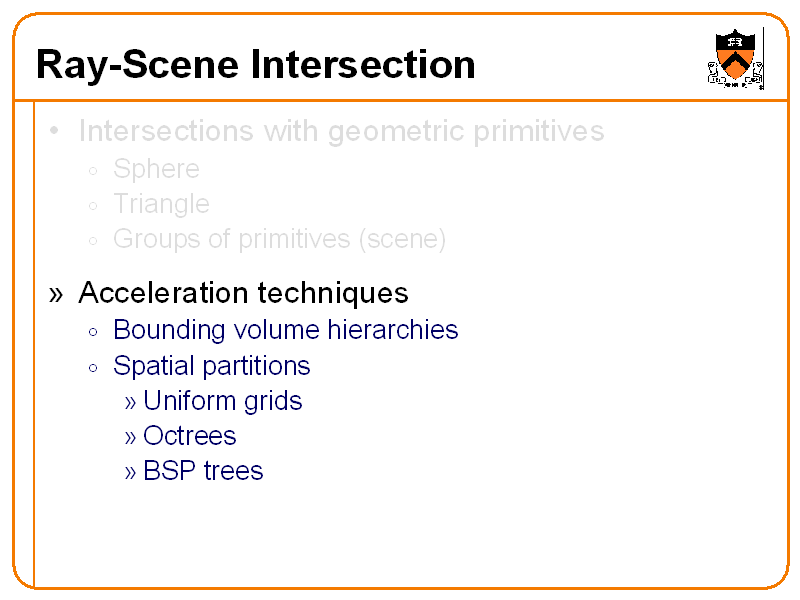 Ray-Scene Intersection

• Intersections with geometric primitives
◦ Sphere
◦ Triangle
◦ Groups of primitives (scene)

» Acceleration techniques
◦ Bounding volume hierarchies
◦ Spatial partitions
» Uniform grids
» Octrees
» BSP trees